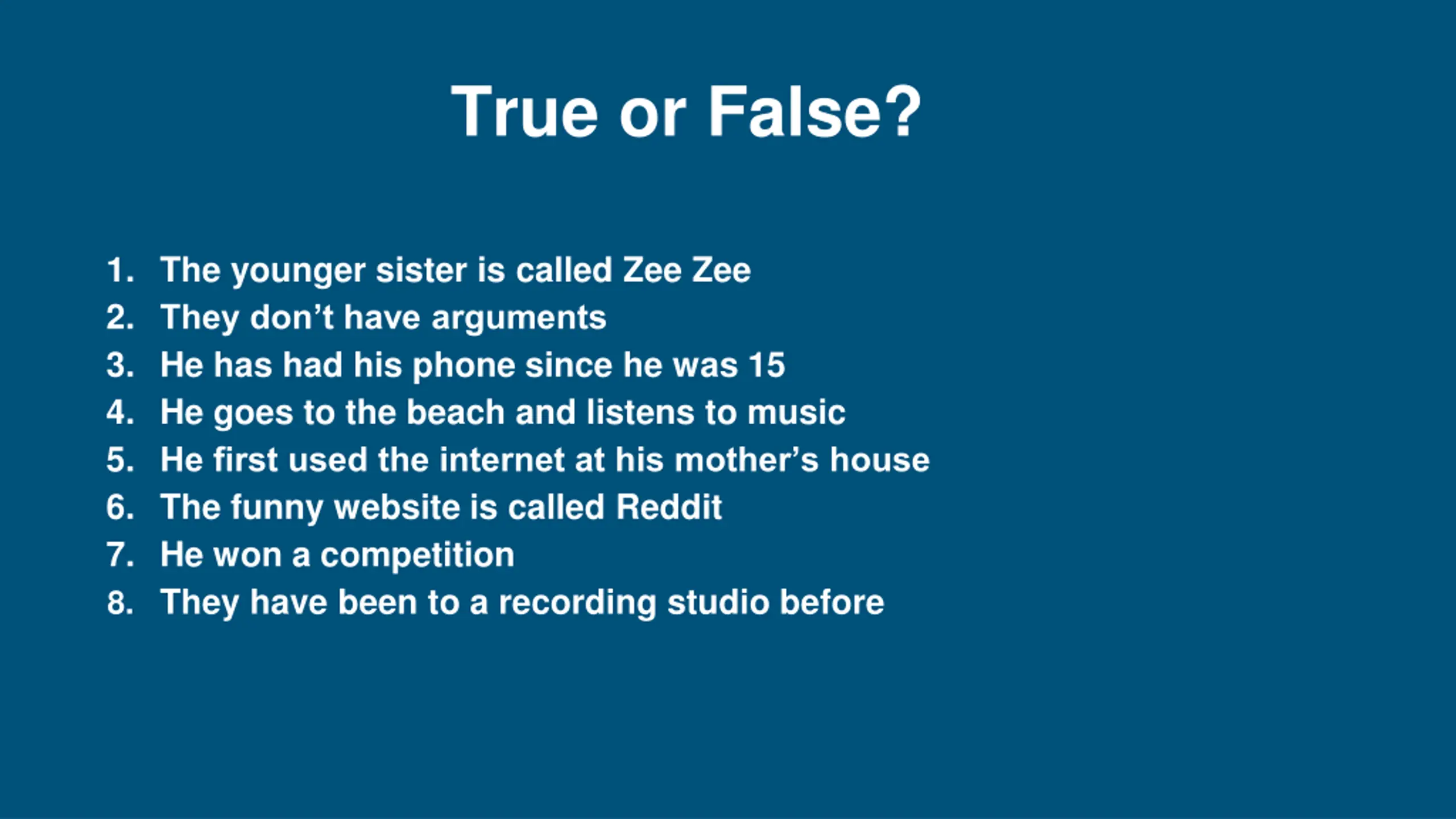 True or False?

1. The younger sister is called Zee Zee
2. They don’t have arguments
3. He has had his phone since he was 15
4. He goes to the beach and listens to music
5. He first used the internet at his mother’s house
6. The funny website is called Reddit
7. He won a competition
8. They have been to a recording studio before